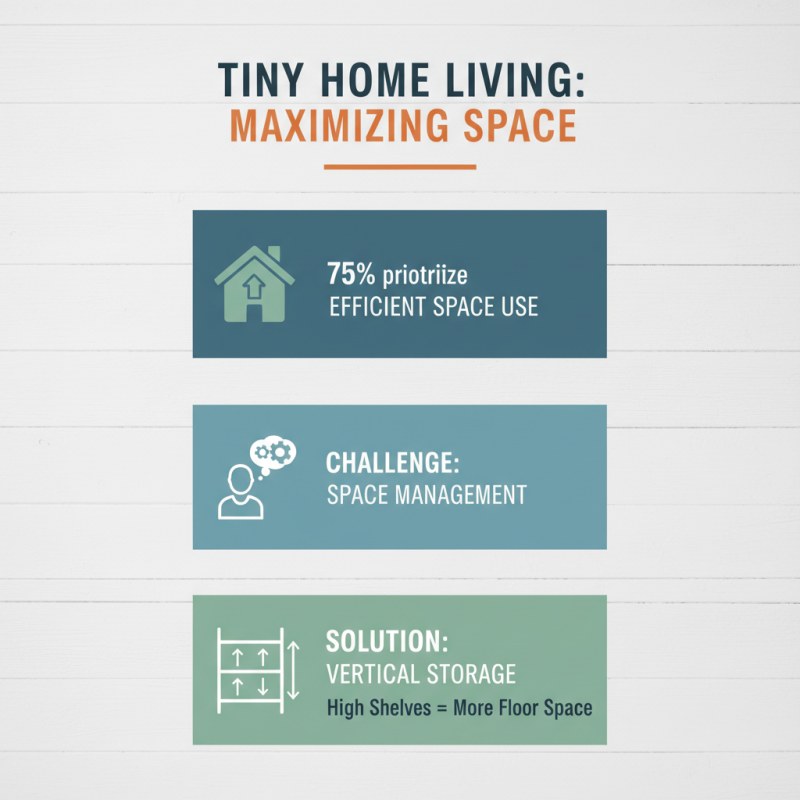 TINY HOME LIVING:
MAXIMIZING SPACE

75% priotriize
EFFICIENT SPACE USE

CHALLENGE:
SPACE MANAGEMENT

SOLUTION:
VERTICAL STORAGE
High Shelves = More Floor Space